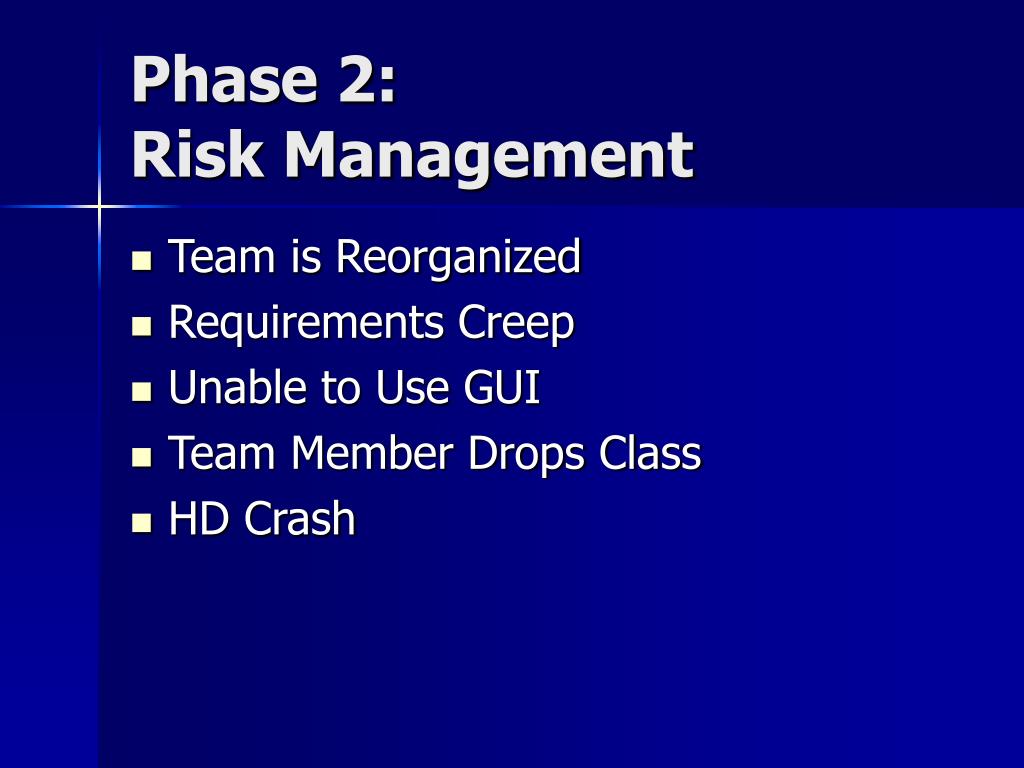 Phase 2:
Risk Management

- Team is Reorganized
- Requirements Creep
- Unable to Use GUI
- Team Member Drops Class
- HD Crash